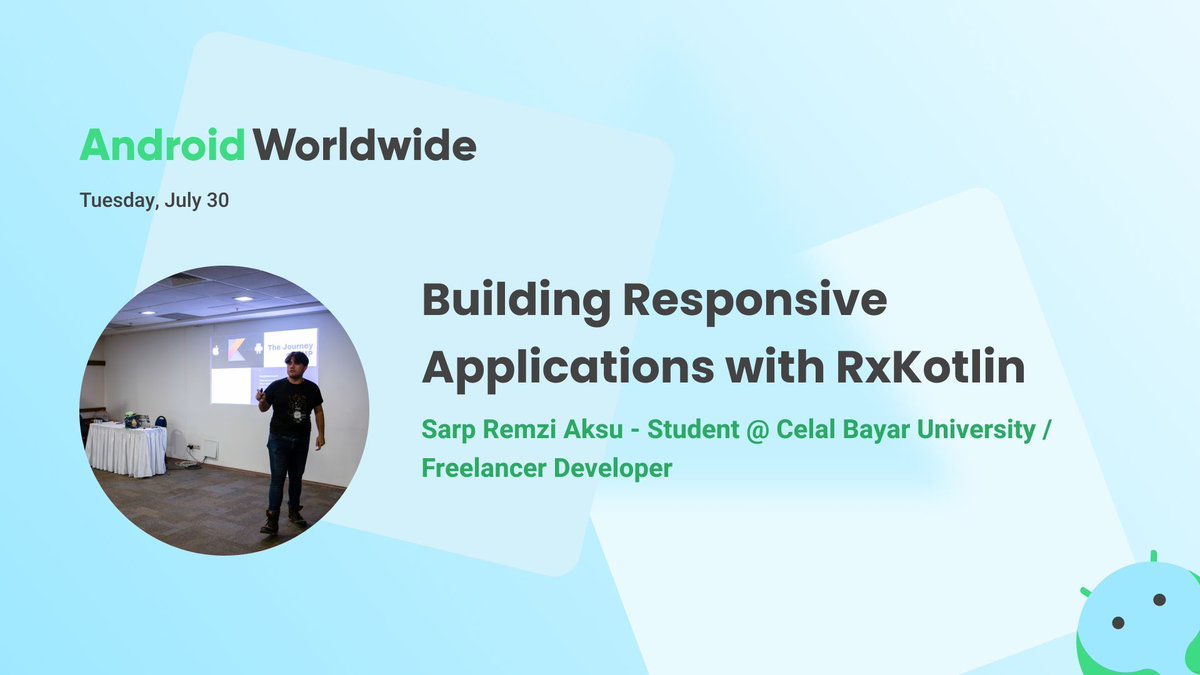 Android Worldwide

Tuesday, July 30

The Journey

Building Responsive Applications with RxKotlin

Sarp Remzi Aksu - Student @ Celal Bayar University / Freelancer Developer